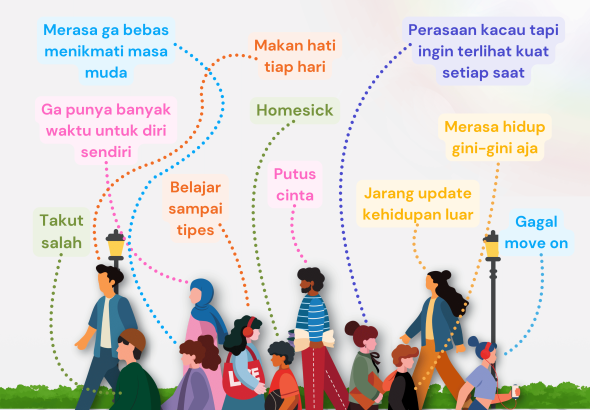 Merasa ga bebas menikmati masa muda

Makan hati tiap hari

Perasaan kacau tapi ingin terlihat kuat setiap saat

Ga punya banyak waktu untuk diri sendiri

Homesick

Merasa hidup gini-gini aja

Putus cinta

Belajar sampai tipes

Jarang update kehidupan luar

Takut salah

Gagal move on

LIFE